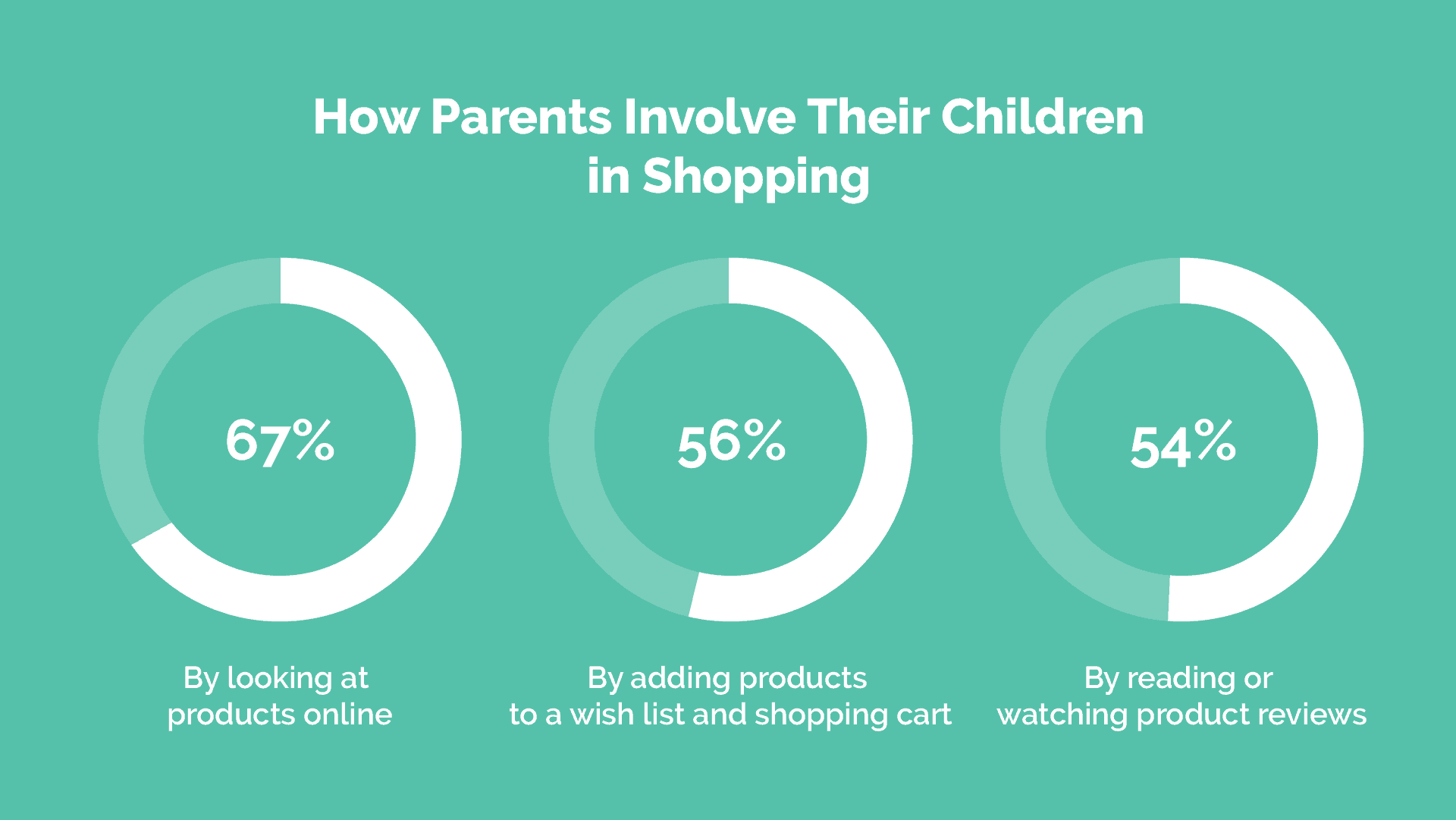 How Parents Involve Their Children in Shopping

67%

By looking at products online

56%

By adding products to a wish list and shopping cart

54%

By reading or watching product reviews